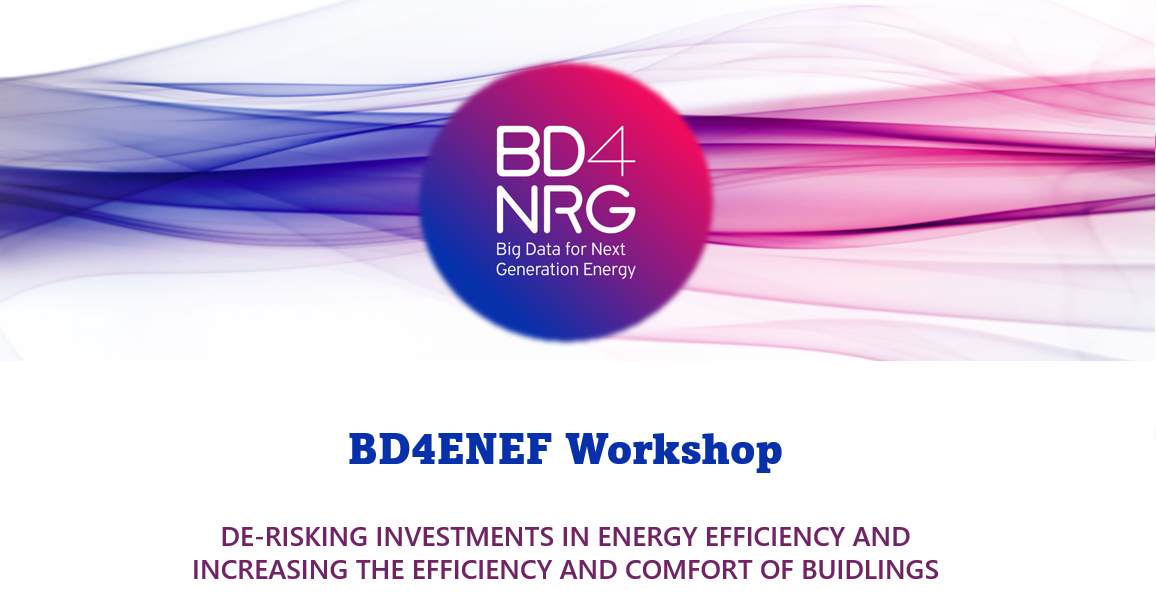 BD4
NRG
Big Data for Next Generation Energy

BD4ENEF Workshop

DE-RISKING INVESTMENTS IN ENERGY EFFICIENCY AND INCREASING THE EFFICIENCY AND COMFORT OF BUIDLINGS